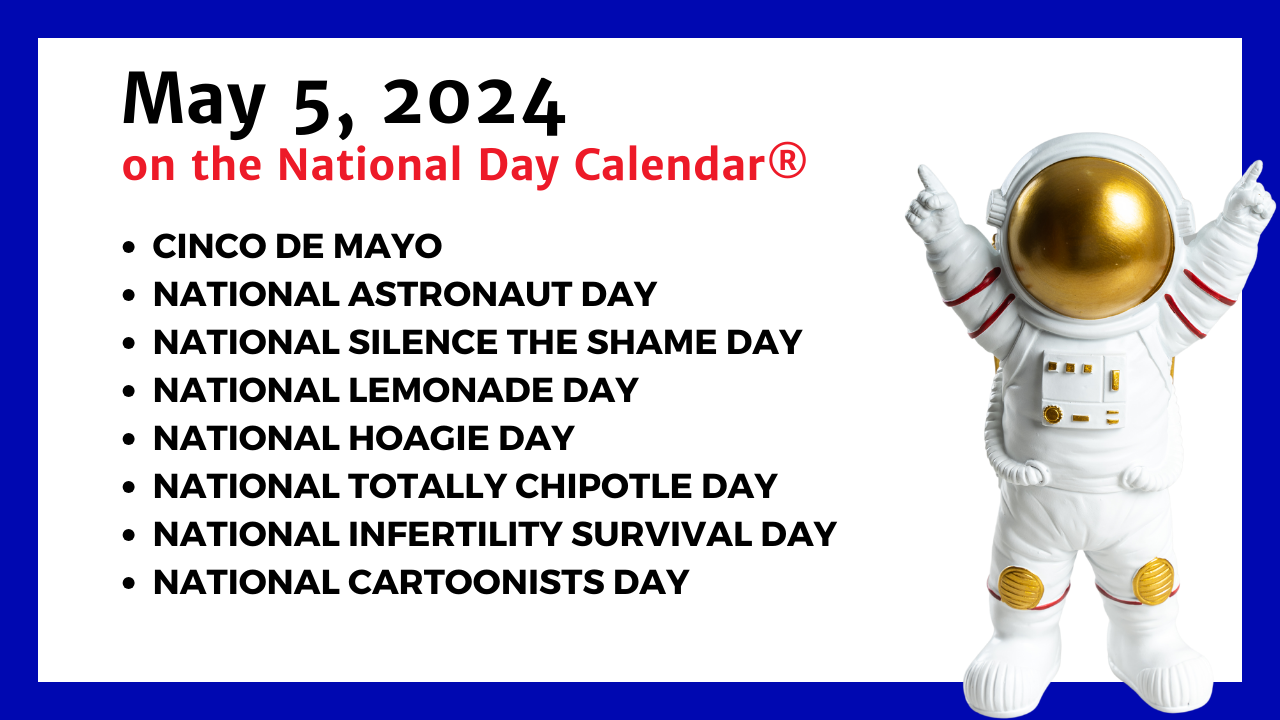 May 5, 2024
on the National Day Calendar®

- CINCO DE MAYO
- NATIONAL ASTRONAUT DAY
- NATIONAL SILENCE THE SHAME DAY
- NATIONAL LEMONADE DAY
- NATIONAL HOAGIE DAY
- NATIONAL TOTALLY CHIPOTLE DAY
- NATIONAL INFERTILITY SURVIVAL DAY
- NATIONAL CARTOONISTS DAY